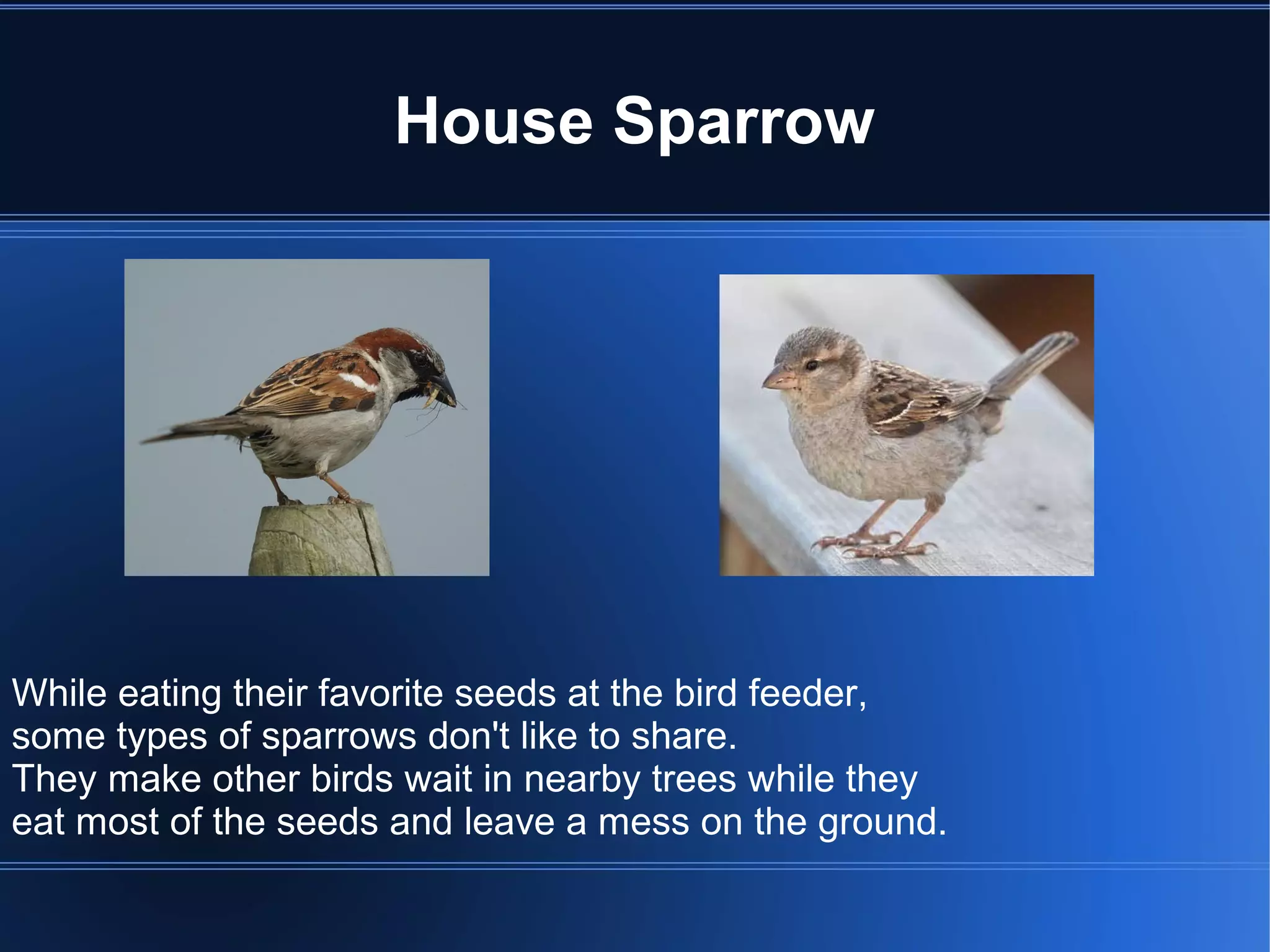 House Sparrow

While eating their favorite seeds at the bird feeder, some types of sparrows don't like to share. They make other birds wait in nearby trees while they eat most of the seeds and leave a mess on the ground.